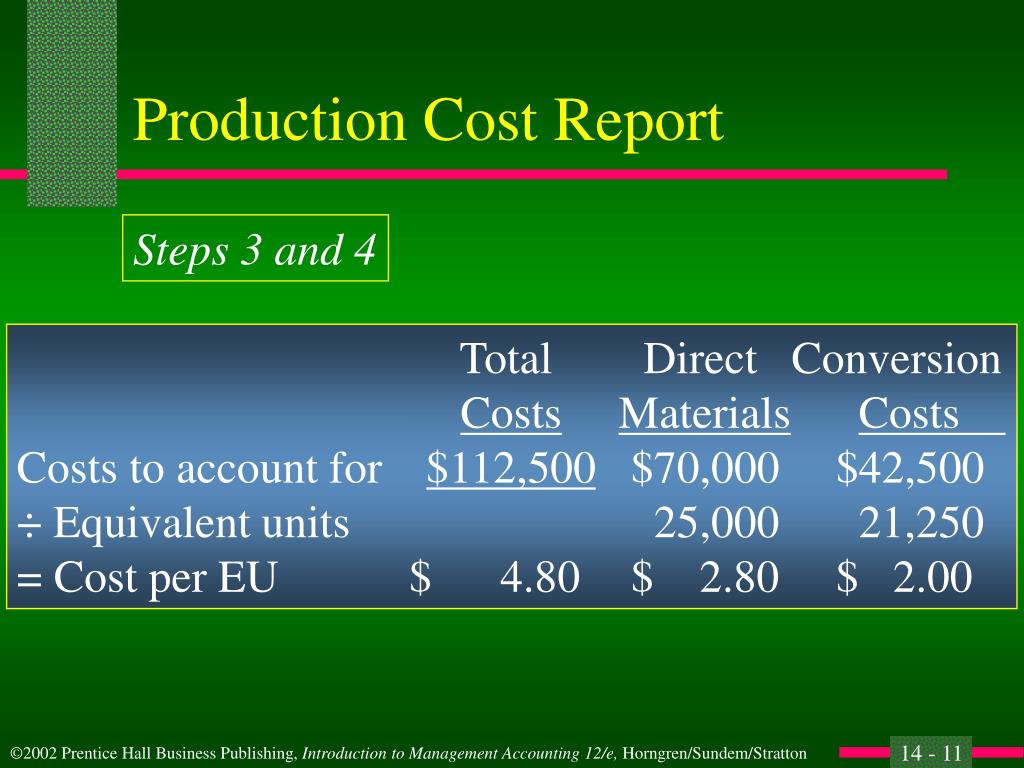 Production Cost Report

Steps 3 and 4

| | Total Costs | Direct Materials | Conversion Costs |
|---|---|---|---|
| Costs to account for | $112,500 | $70,000 | $42,500 |
| ÷ Equivalent units | | 25,000 | 21,250 |
| = Cost per EU | $ 4.80 | $ 2.80 | $ 2.00 |

©2002 Prentice Hall Business Publishing, Introduction to Management Accounting 12/e, Horngren/Sundem/Stratton

14 - 11